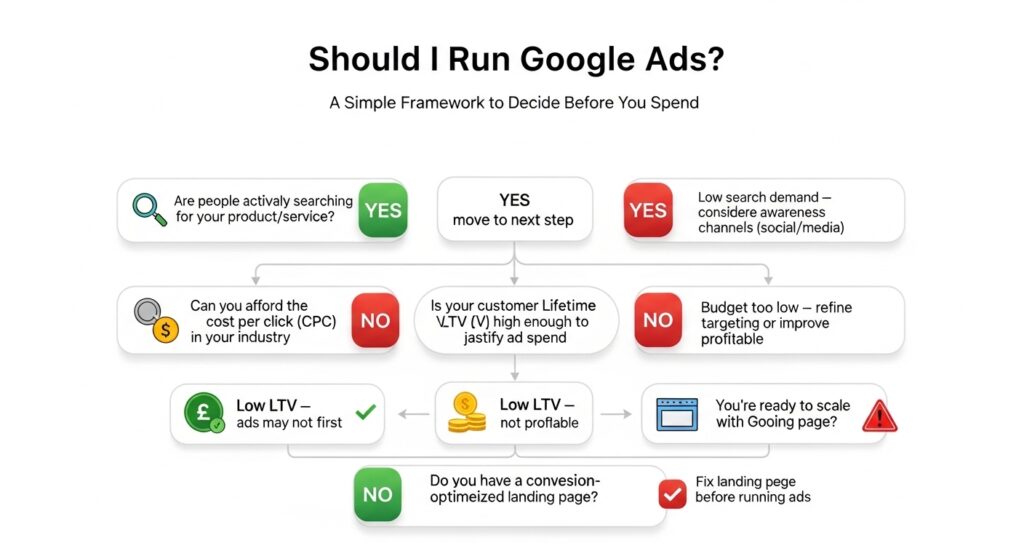 Should I Run Google Ads?

A Simple Framework to Decide Before You Spend

Are people activaly searching for your product/service?

YES

YES
move to next step

YES

Low search demand – considere awareness channels (social/media)

Can you afford the cost per click (CPC) in your industry

NO

Is your customer Lifetime VLTV (V) high enough to jastify ad spend

NO

Budget too low – refine targeting or improve profitable

Low LTV – ads may not first

Low LTV – not proflable

You're ready to scale with Gooing page?

NO

Do you have a convesion-optimeized landing page?

Fix landing pege before running ads